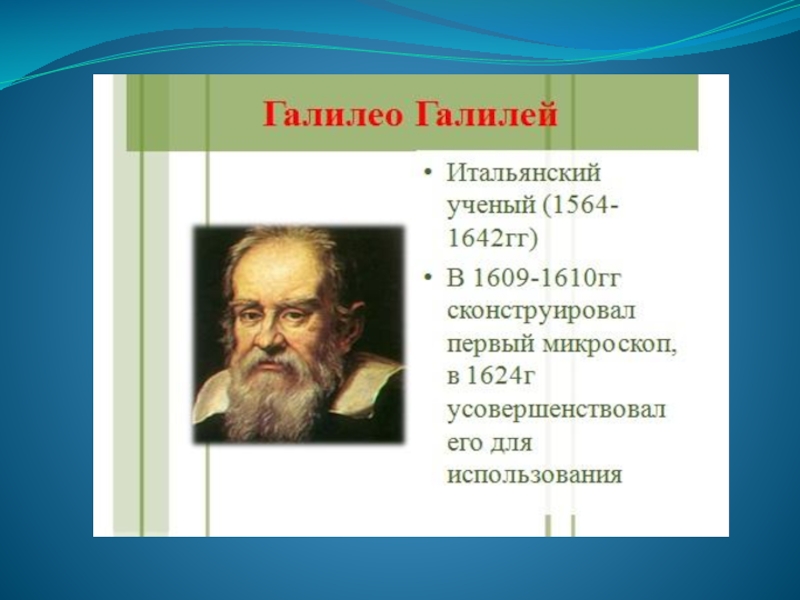 Галилео Галилей

• Итальянский ученый (1564-1642гг)
• В 1609-1610гг сконструировал первый микроскоп, в 1624г усовершенствовал его для использования